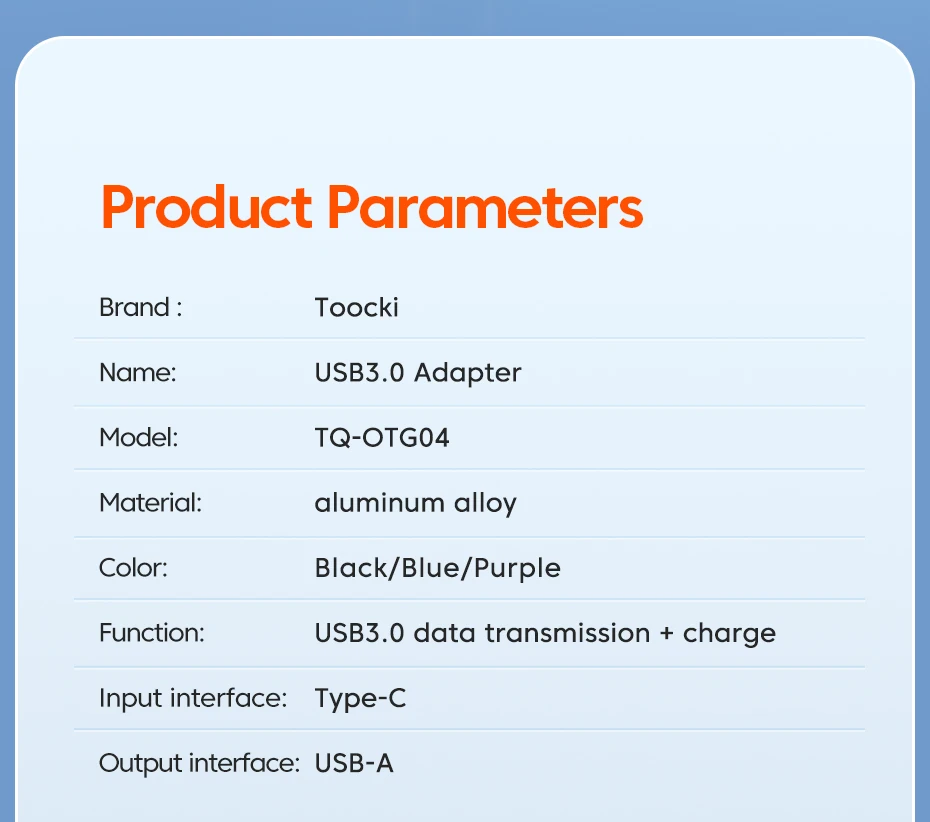 Product Parameters

| | |
|---|---|
| Brand : | Toocki |
| Name: | USB3.0 Adapter |
| Model: | TQ-OTG04 |
| Material: | aluminum alloy |
| Color: | Black/Blue/Purple |
| Function: | USB3.0 data transmission + charge |
| Input interface: | Type-C |
| Output interface: | USB-A |